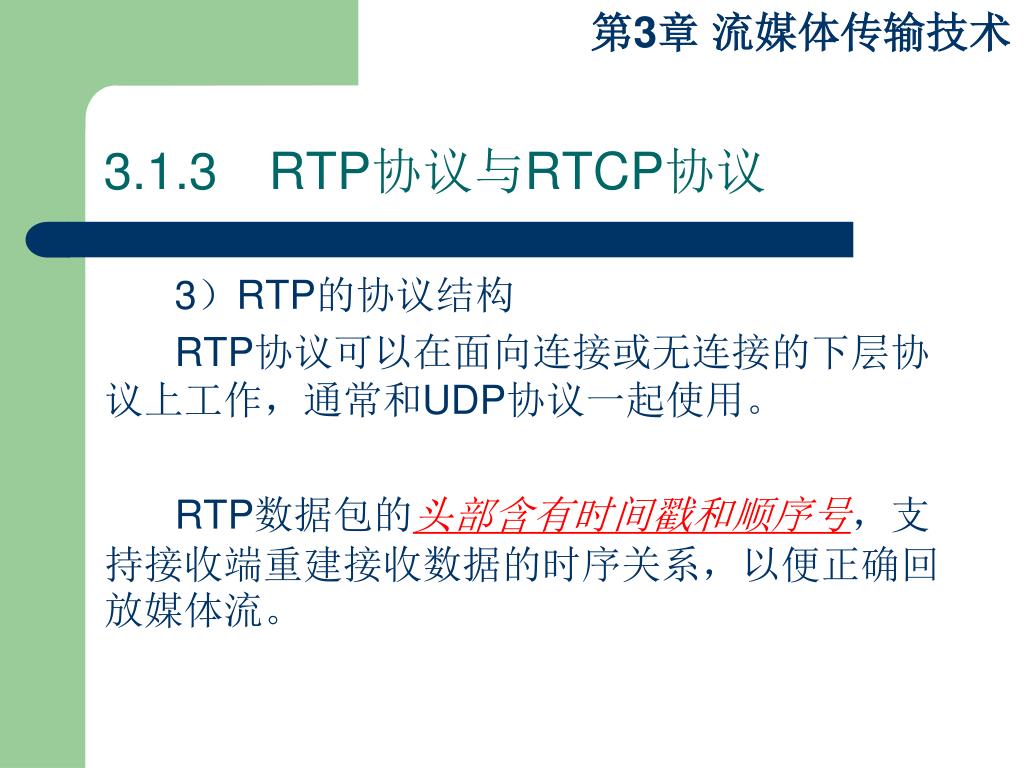 第3章 流媒体传输技术

3.1.3　RTP协议与RTCP协议

3）RTP的协议结构

RTP协议可以在面向连接或无连接的下层协议上工作，通常和UDP协议一起使用。

RTP数据包的头部含有时间戳和顺序号，支持接收端重建接收数据的时序关系，以便正确回放媒体流。